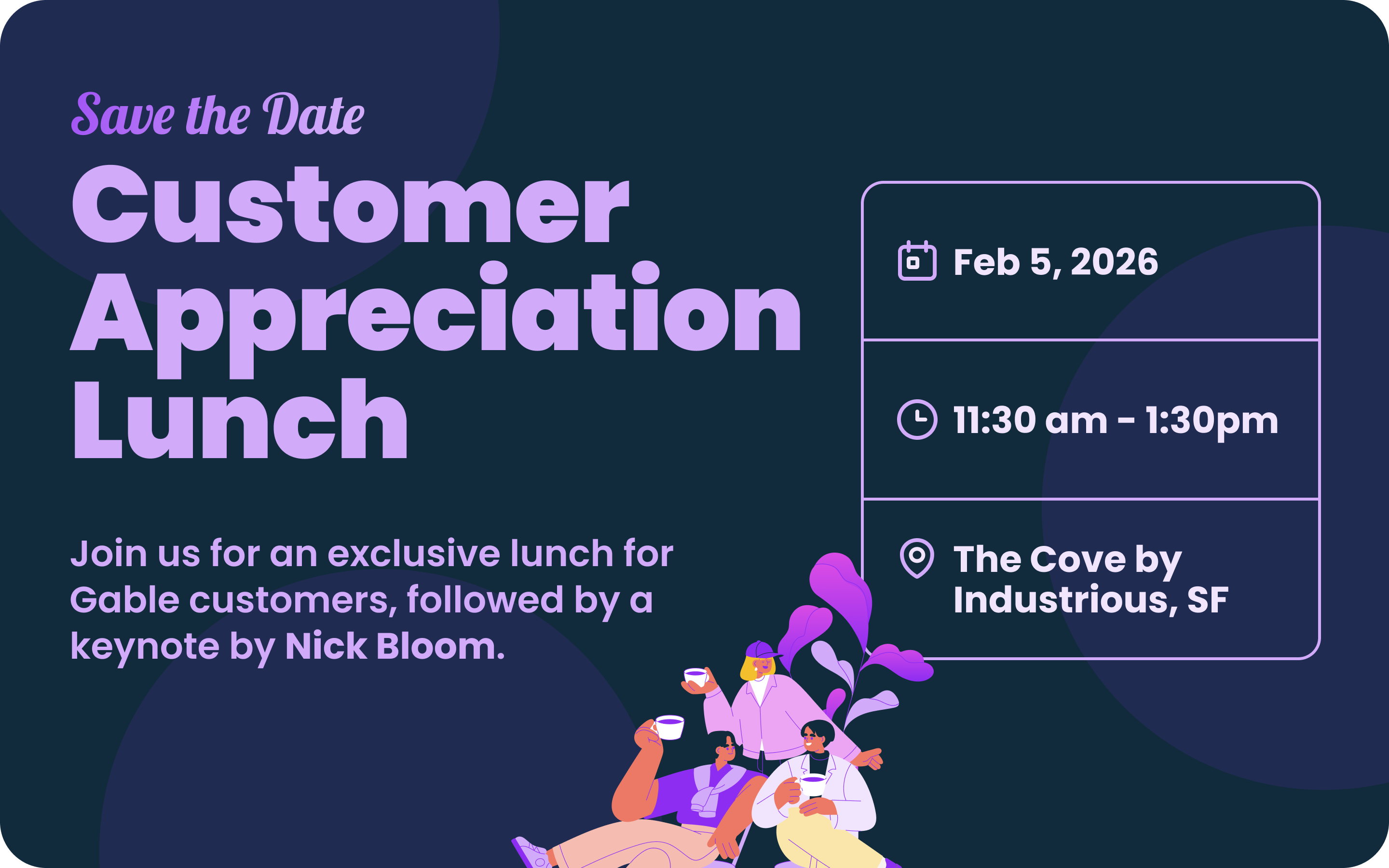 Save the Date

Customer Appreciation Lunch

Join us for an exclusive lunch for Gable customers, followed by a keynote by Nick Bloom.

Feb 5, 2026

11:30 am - 1:30pm

The Cove by Industrious, SF